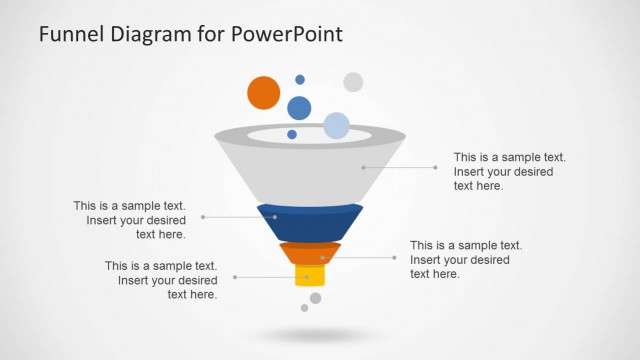 Funnel Diagram for PowerPoint

This is a sample text. Insert your desired text here.

This is a sample text. Insert your desired text here.

This is a sample text. Insert your desired text here.

This is a sample text. Insert your desired text here.